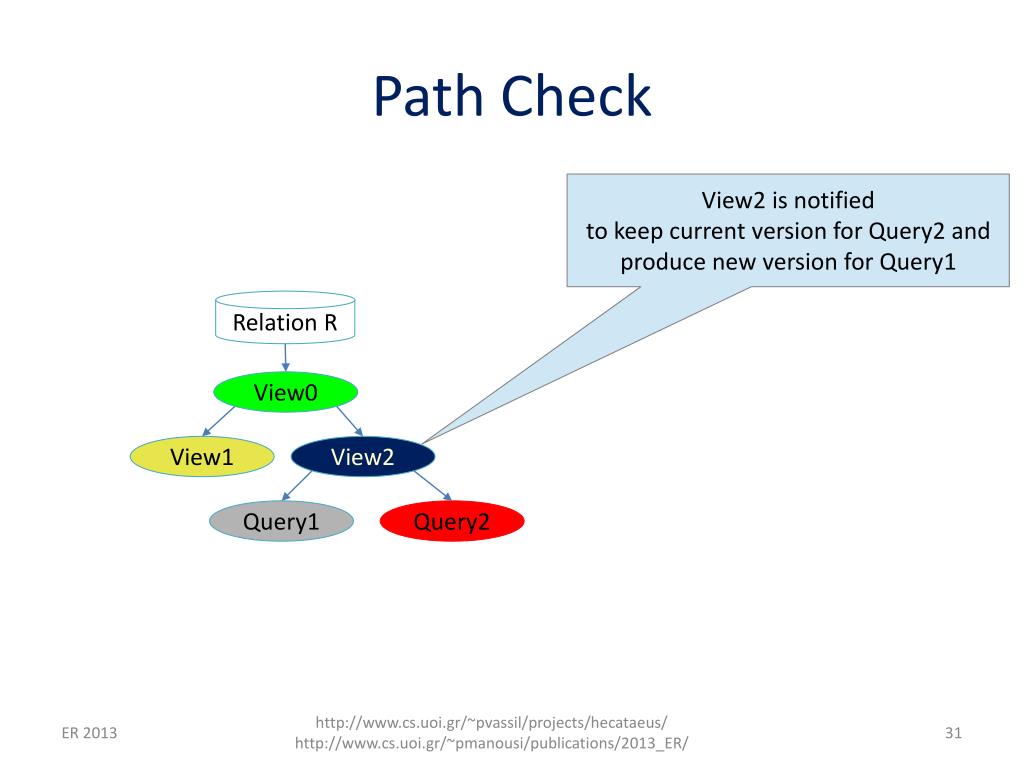 Path Check

View2 is notified
to keep current version for Query2 and produce new version for Query1

Relation R

View0

View1

View2

Query1

Query2

ER 2013

http://www.cs.uoi.gr/~pvassil/projects/hecataeus/
http://www.cs.uoi.gr/~pmanousi/publications/2013_ER/

31